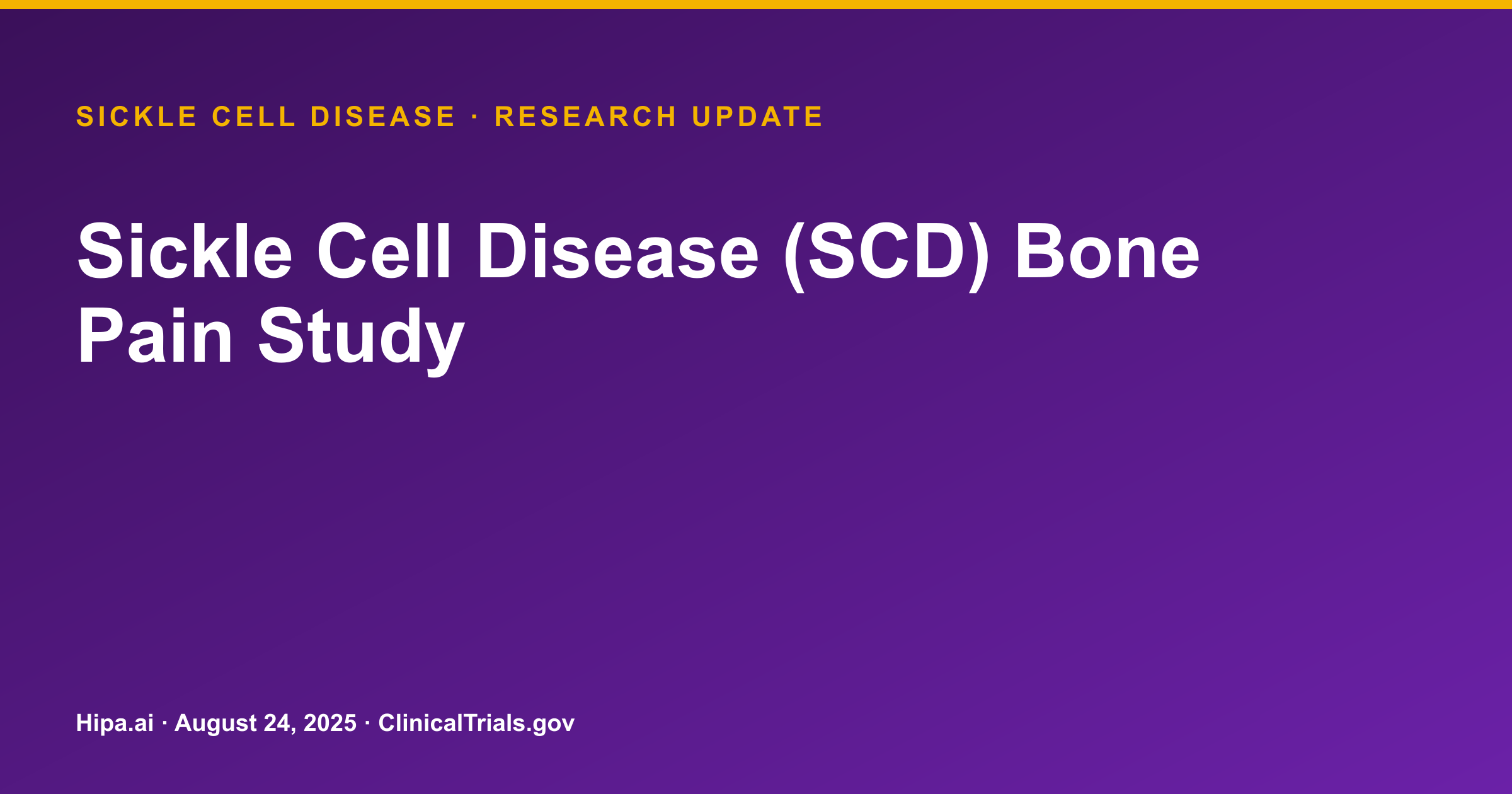 SICKLE CELL DISEASE · RESEARCH UPDATE

Sickle Cell Disease (SCD) Bone Pain Study

Hipa.ai · August 24, 2025 · ClinicalTrials.gov